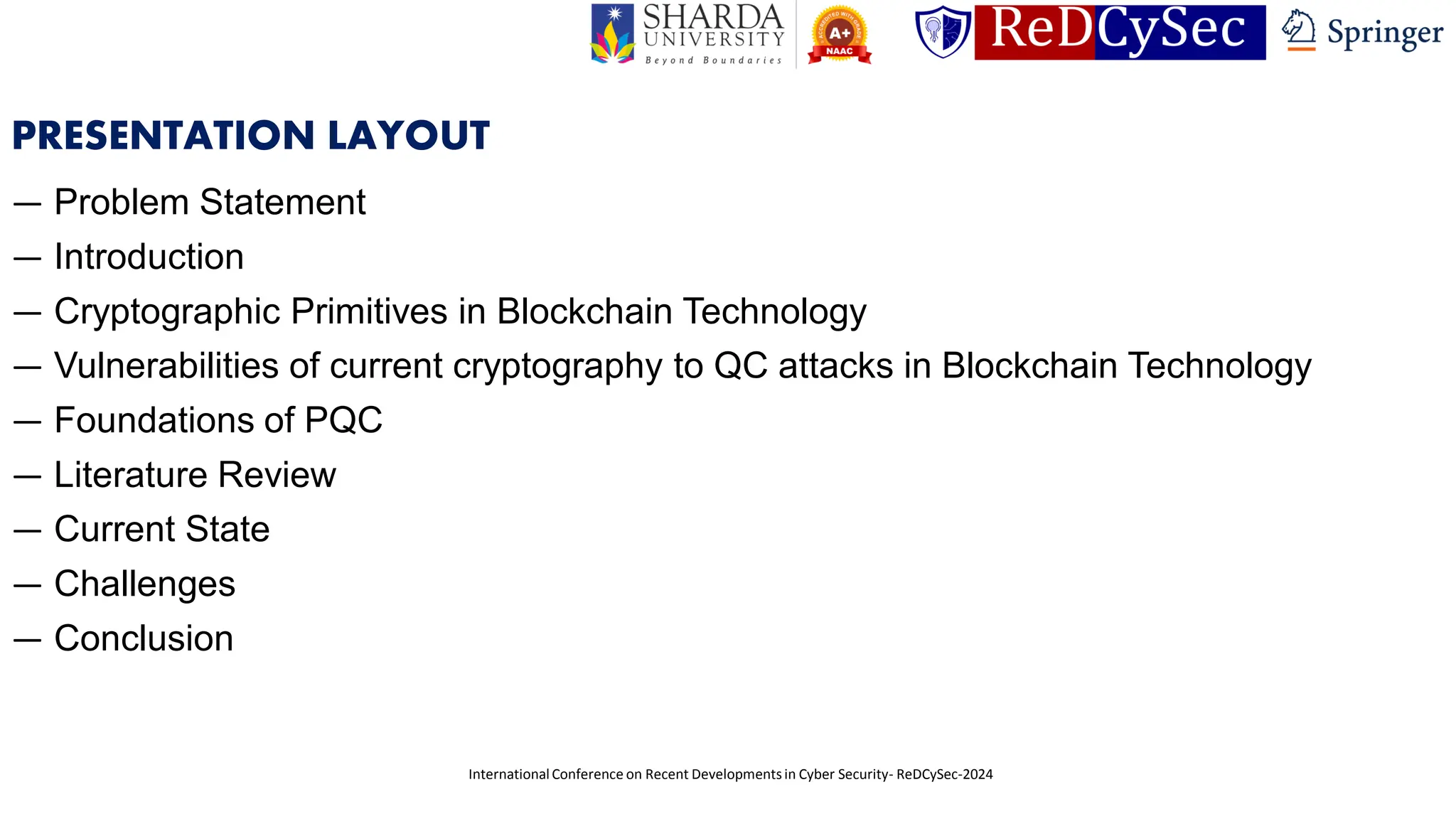 SHARDA UNIVERSITY Beyond Boundaries

ACCREDITED WITH GRADE A+ NAAC

ReDCySec

Springer

PRESENTATION LAYOUT

— Problem Statement

— Introduction

— Cryptographic Primitives in Blockchain Technology

— Vulnerabilities of current cryptography to QC attacks in Blockchain Technology

— Foundations of PQC

— Literature Review

— Current State

— Challenges

— Conclusion

International Conference on Recent Developments in Cyber Security- ReDCySec-2024